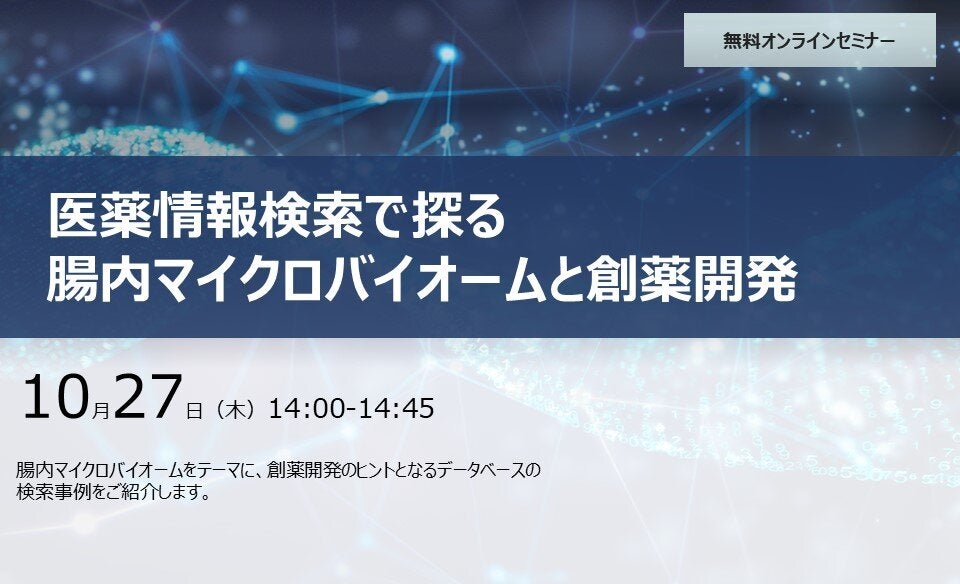 無料オンラインセミナー

医薬情報検索で探る
腸内マイクロバイオームと創薬開発

10月27日（木）14:00-14:45

腸内マイクロバイオームをテーマに、創薬開発のヒントとなるデータベースの検索事例をご紹介します。